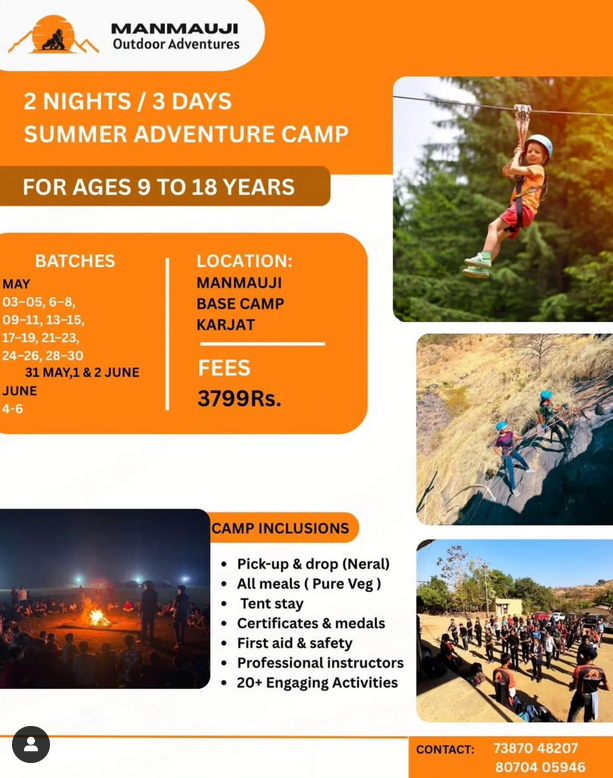 MANMAUJI
Outdoor Adventures

2 NIGHTS / 3 DAYS
SUMMER ADVENTURE CAMP

FOR AGES 9 TO 18 YEARS

BATCHES
MAY
03-05, 6-8,
09-11, 13-15,
17-19, 21-23,
24-26, 28-30
31 MAY,1 & 2 JUNE
JUNE
4-6

LOCATION:
MANMAUJI
BASE CAMP
KARJAT

FEES
3799Rs.

CAMP INCLUSIONS
• Pick-up & drop (Neral)
• All meals ( Pure Veg )
• Tent stay
• Certificates & medals
• First aid & safety
• Professional instructors
• 20+ Engaging Activities

CONTACT: 73870 48207
80704 05946